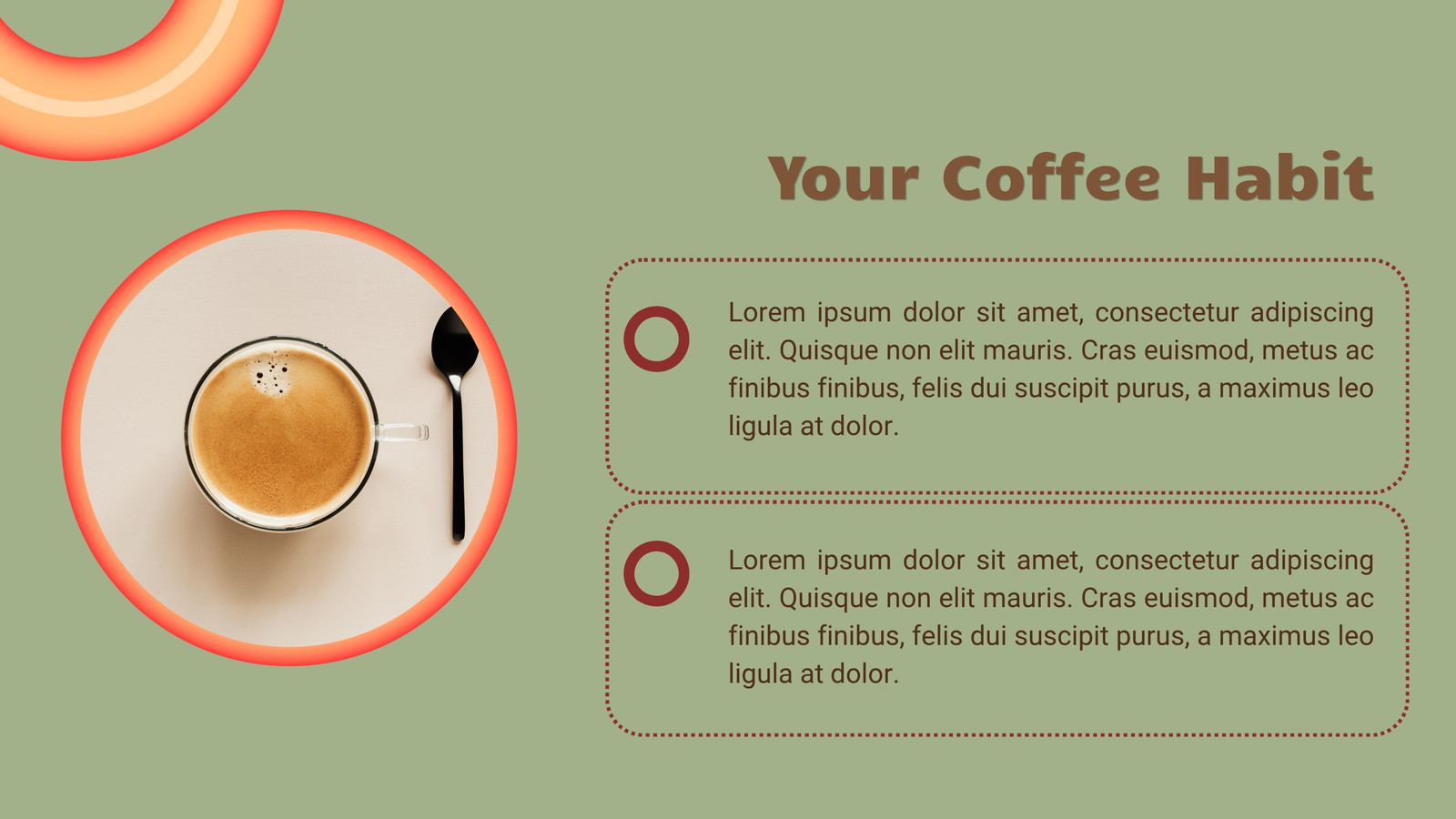 Your Coffee Habit

Lorem ipsum dolor sit amet, consectetur adipiscing elit. Quisque non elit mauris. Cras euismod, metus ac finibus finibus, felis dui suscipit purus, a maximus leo ligula at dolor.

Lorem ipsum dolor sit amet, consectetur adipiscing elit. Quisque non elit mauris. Cras euismod, metus ac finibus finibus, felis dui suscipit purus, a maximus leo ligula at dolor.